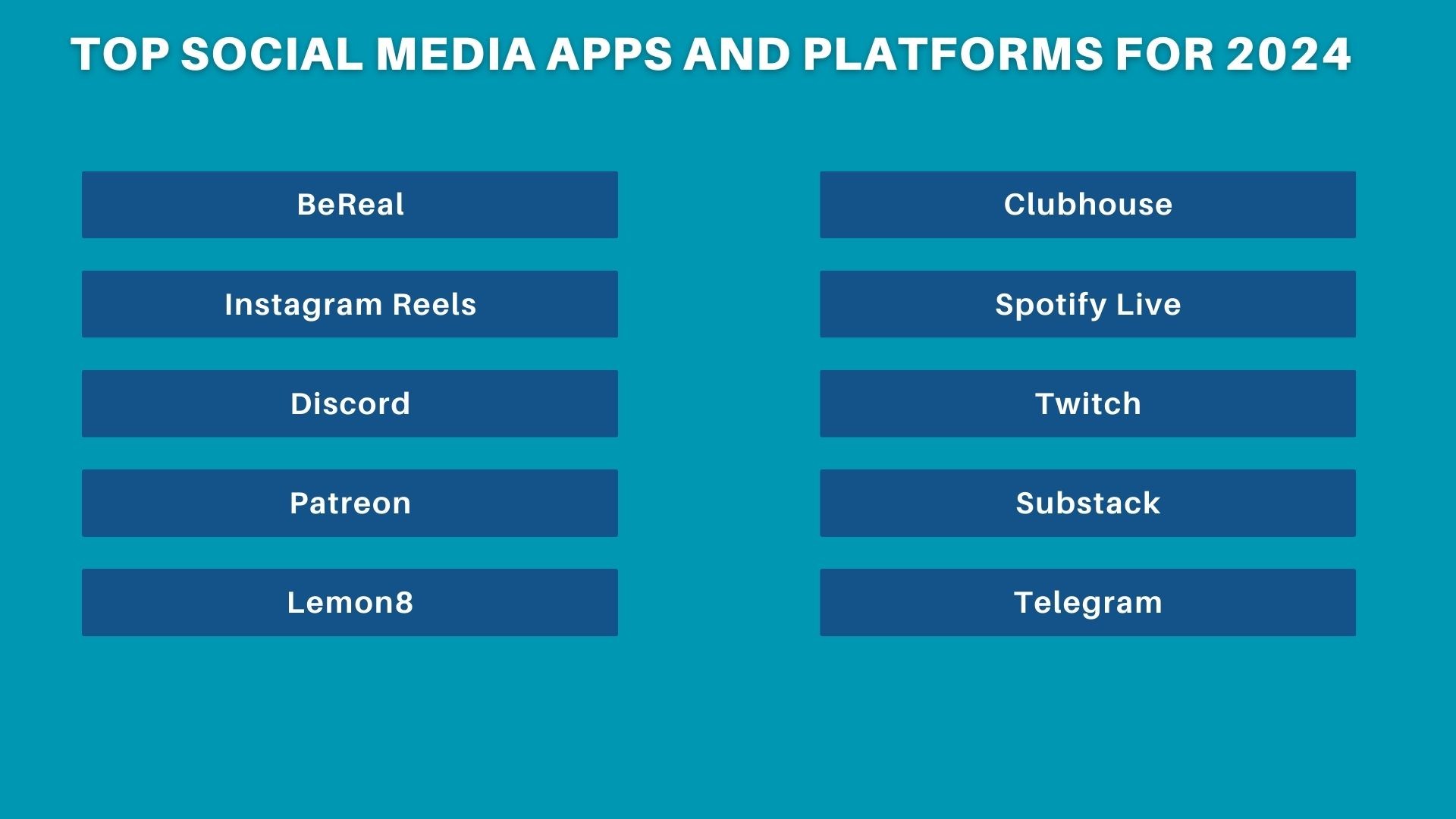 TOP SOCIAL MEDIA APPS AND PLATFORMS FOR 2024

BeReal

Instagram Reels

Discord

Patreon

Lemon8

Clubhouse

Spotify Live

Twitch

Substack

Telegram